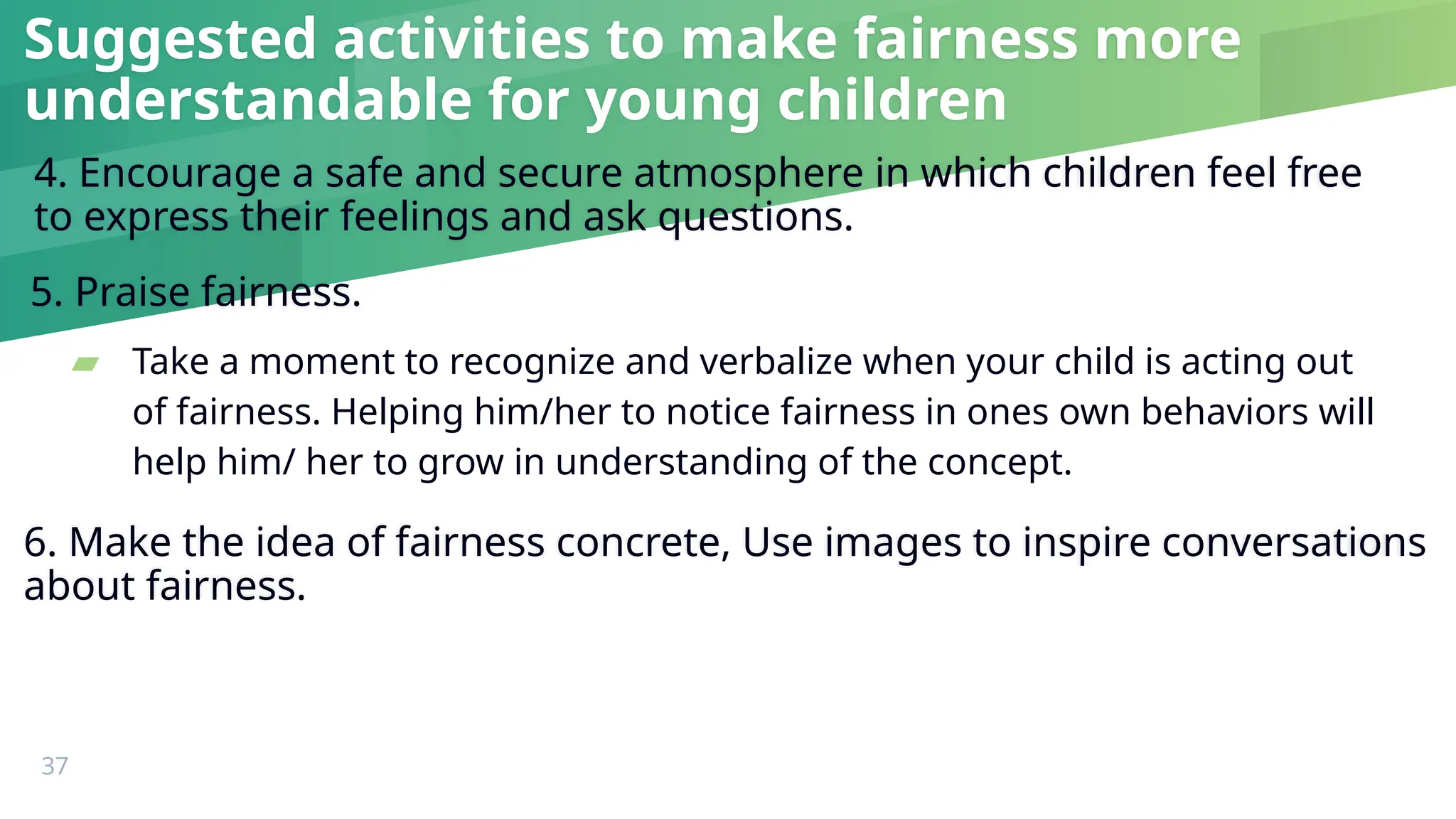 Suggested activities to make fairness more understandable for young children

4. Encourage a safe and secure atmosphere in which children feel free to express their feelings and ask questions.

5. Praise fairness.

Take a moment to recognize and verbalize when your child is acting out of fairness. Helping him/her to notice fairness in ones own behaviors will help him/ her to grow in understanding of the concept.

6. Make the idea of fairness concrete, Use images to inspire conversations about fairness.

37